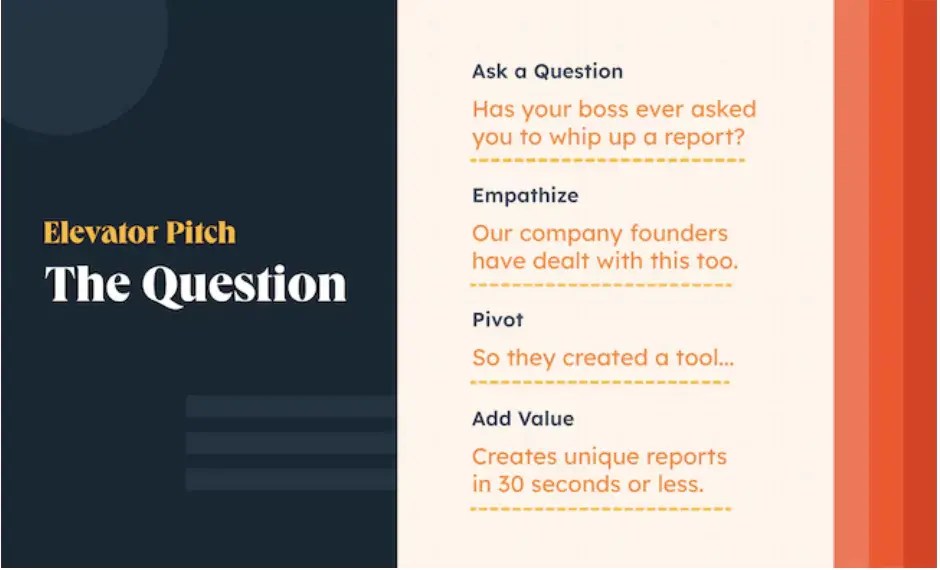 Elevator Pitch
The Question

Ask a Question
Has your boss ever asked you to whip up a report?

Empathize
Our company founders have dealt with this too.

Pivot
So they created a tool...

Add Value
Creates unique reports in 30 seconds or less.